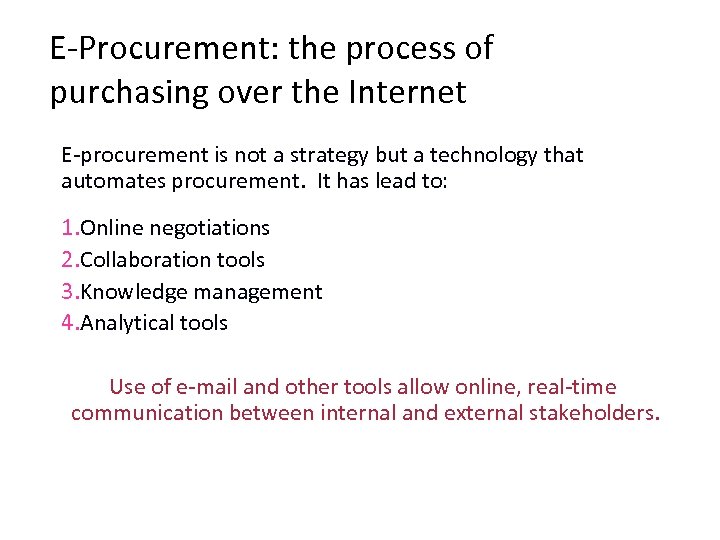 E-Procurement: the process of purchasing over the Internet

E-procurement is not a strategy but a technology that automates procurement. It has lead to:

1.Online negotiations
2.Collaboration tools
3.Knowledge management
4.Analytical tools

Use of e-mail and other tools allow online, real-time communication between internal and external stakeholders.